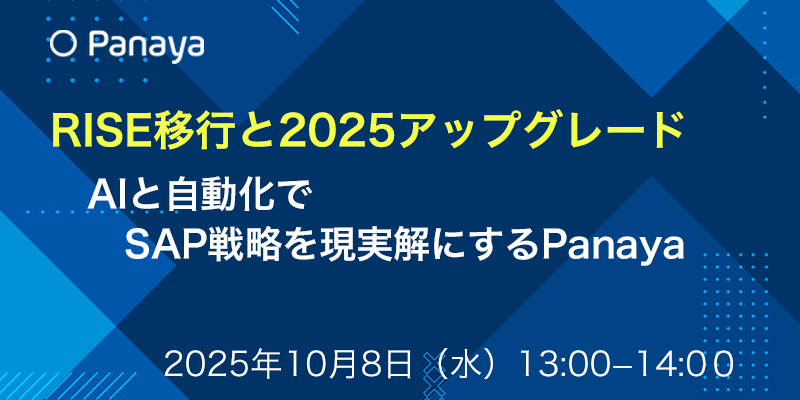 Panaya

RISE移行と2025アップグレード

AIと自動化で
SAP戦略を現実解にするPanaya

2025年10月8日（水）13:00–14:00